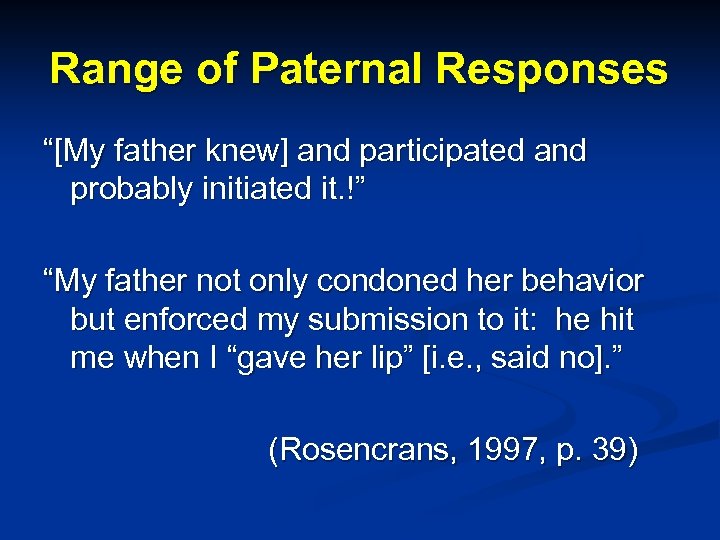 Range of Paternal Responses

“[My father knew] and participated and probably initiated it.!”

“My father not only condoned her behavior but enforced my submission to it: he hit me when I “gave her lip” [i.e., said no].”

(Rosencrans, 1997, p. 39)